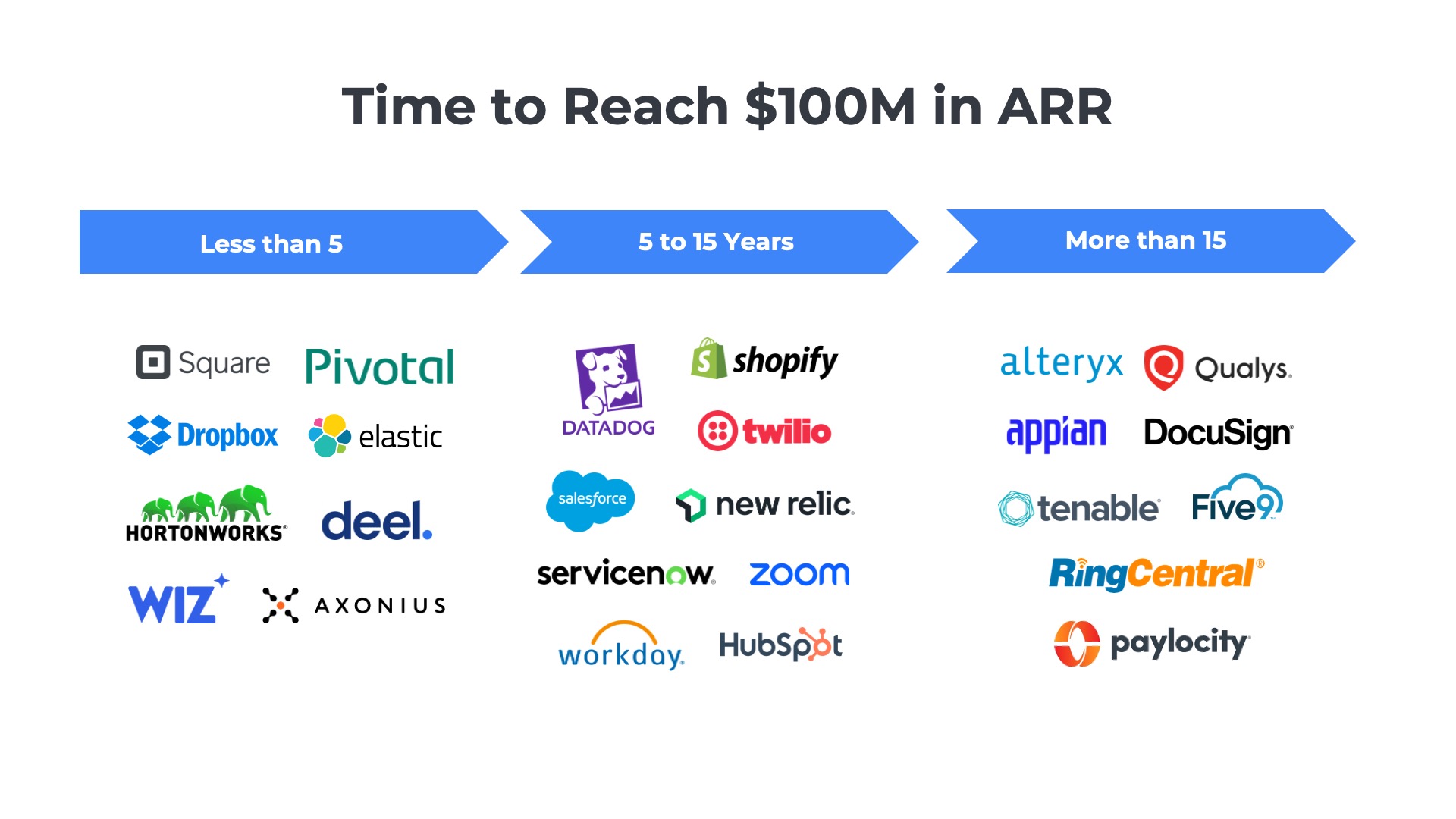 Time to Reach $100M in ARR

Less than 5

Square Pivotal
Dropbox elastic
HORTONWORKS deel.
WIZ AXONIUS

5 to 15 Years

DATADOG shopify
twilio
salesforce new relic.
servicenow. zoom
workday. HubSpot

More than 15

alteryx Qualys.
appian DocuSign
tenable Five9
RingCentral
paylocity